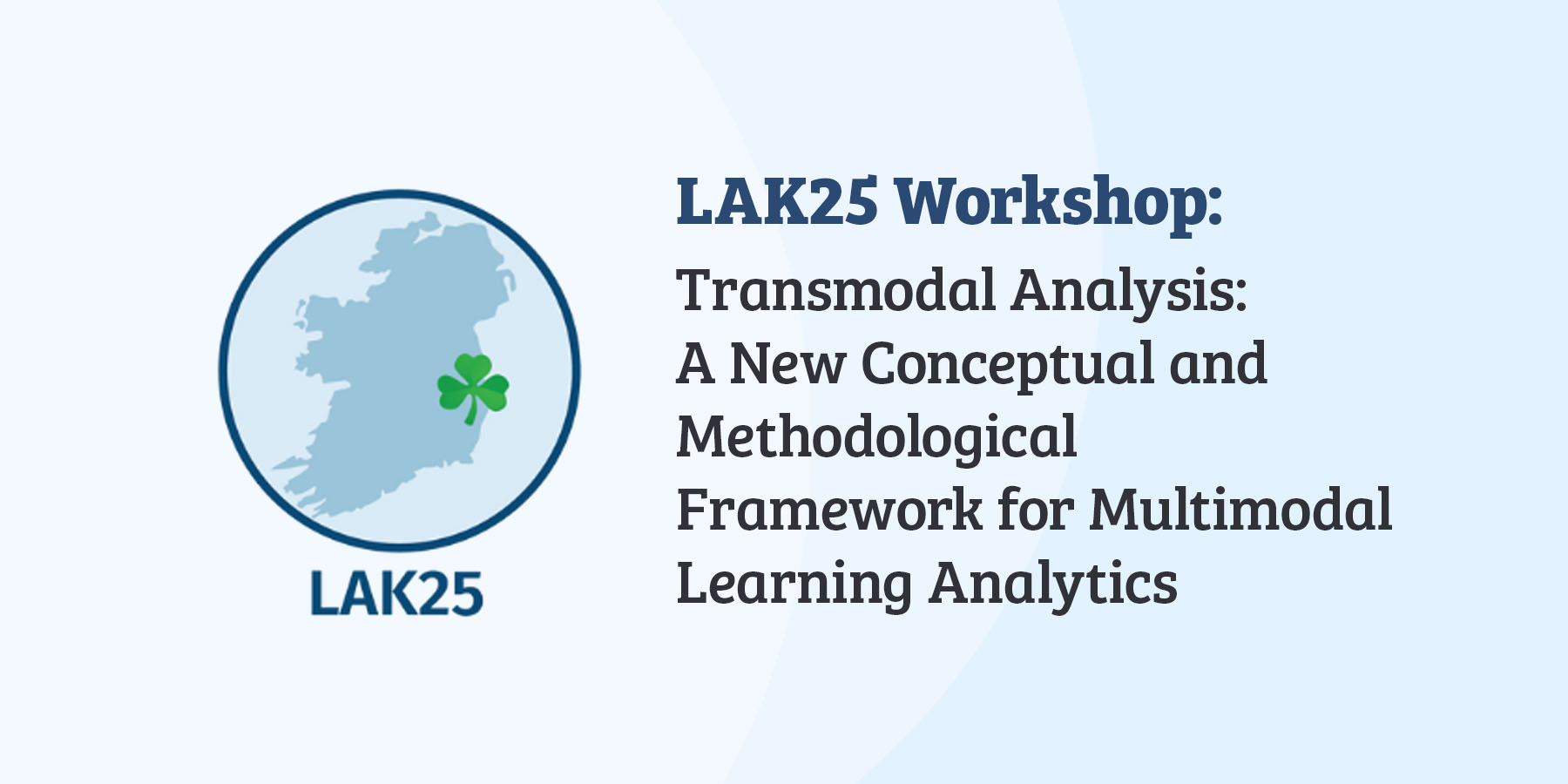 LAK25

LAK25 Workshop:

Transmodal Analysis: A New Conceptual and Methodological Framework for Multimodal Learning Analytics